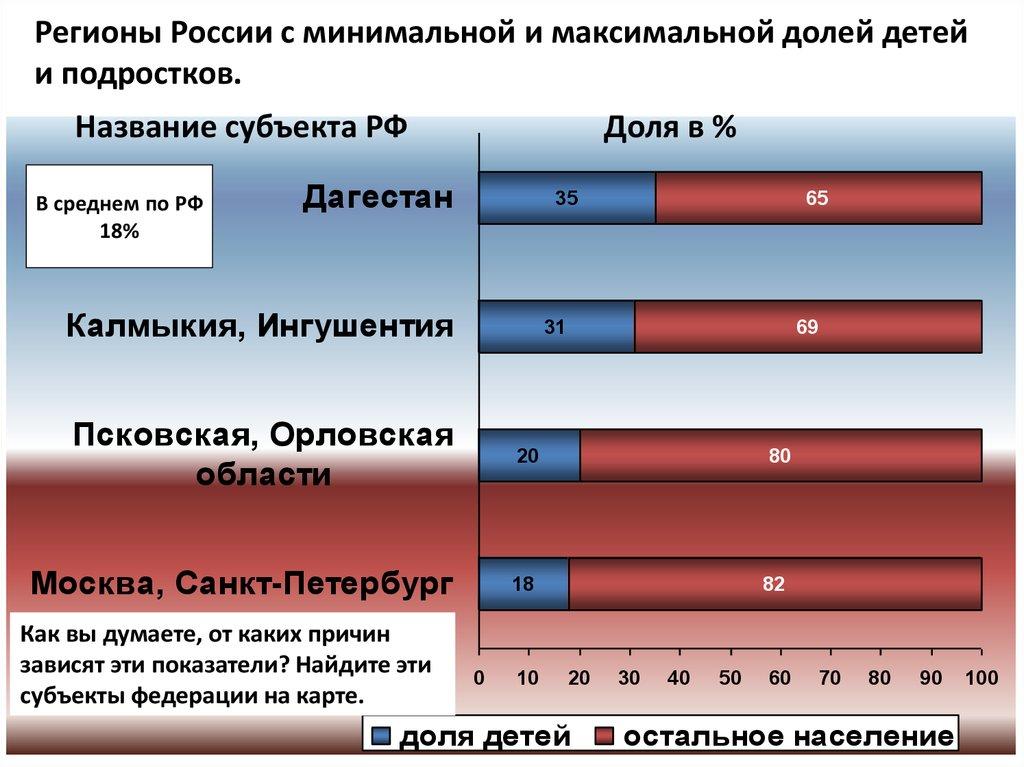 Регионы России с минимальной и максимальной долей детей и подростков.

Название субъекта РФ

Доля в %

В среднем по РФ 18%

Дагестан

35

65

Калмыкия, Ингушентия

31

69

Псковская, Орловская области

20

80

Москва, Санкт-Петербург

18

82

Как вы думаете, от каких причин зависят эти показатели? Найдите эти субъекты федерации на карте.

0 10 20 30 40 50 60 70 80 90 100

доля детей остальное население